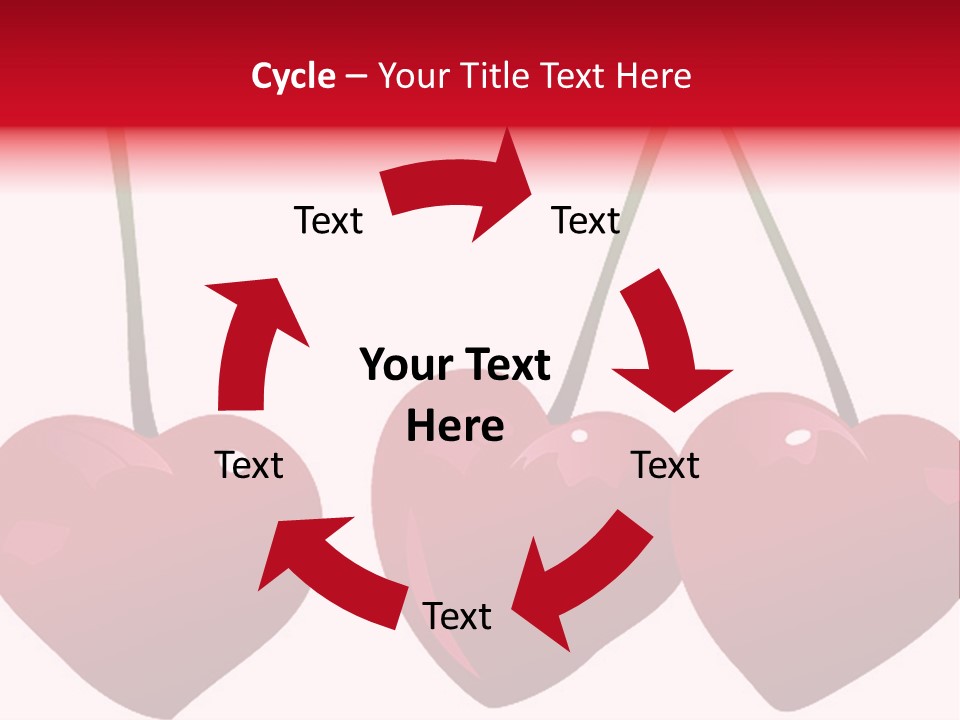 Cycle – Your Title Text Here

Text

Text

Your Text Here

Text

Text

Text